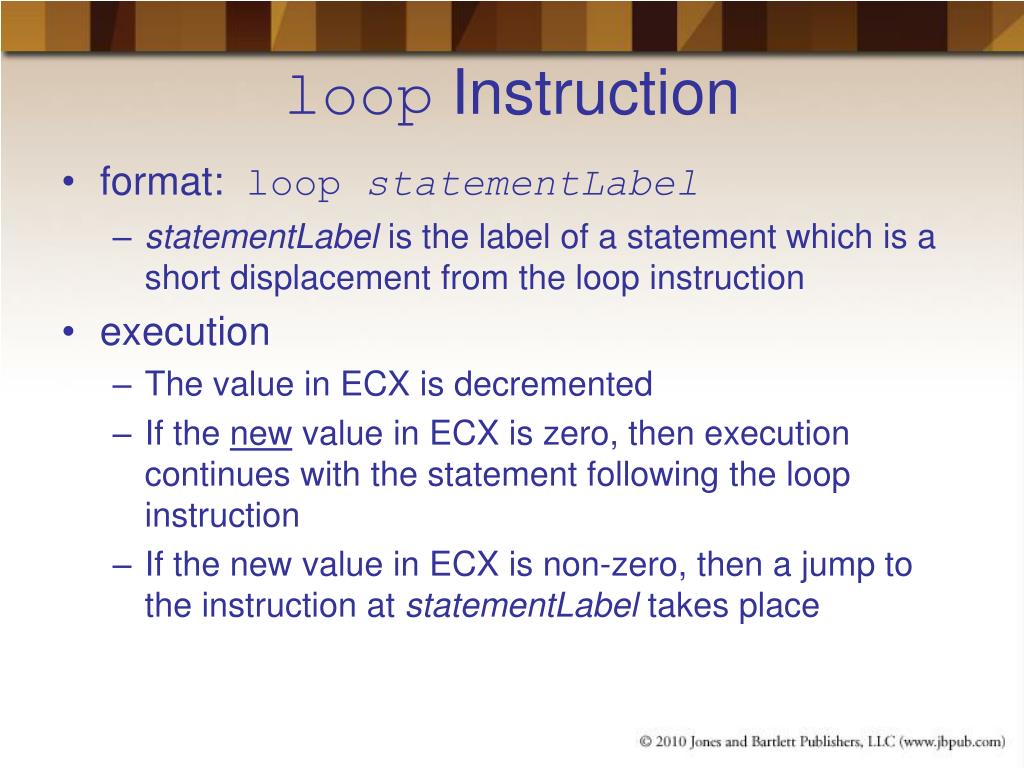 loop Instruction

• format: loop statementLabel
– statementLabel is the label of a statement which is a short displacement from the loop instruction
• execution
– The value in ECX is decremented
– If the new value in ECX is zero, then execution continues with the statement following the loop instruction
– If the new value in ECX is non-zero, then a jump to the instruction at statementLabel takes place

© 2010 Jones and Bartlett Publishers, LLC (www.jbpub.com)